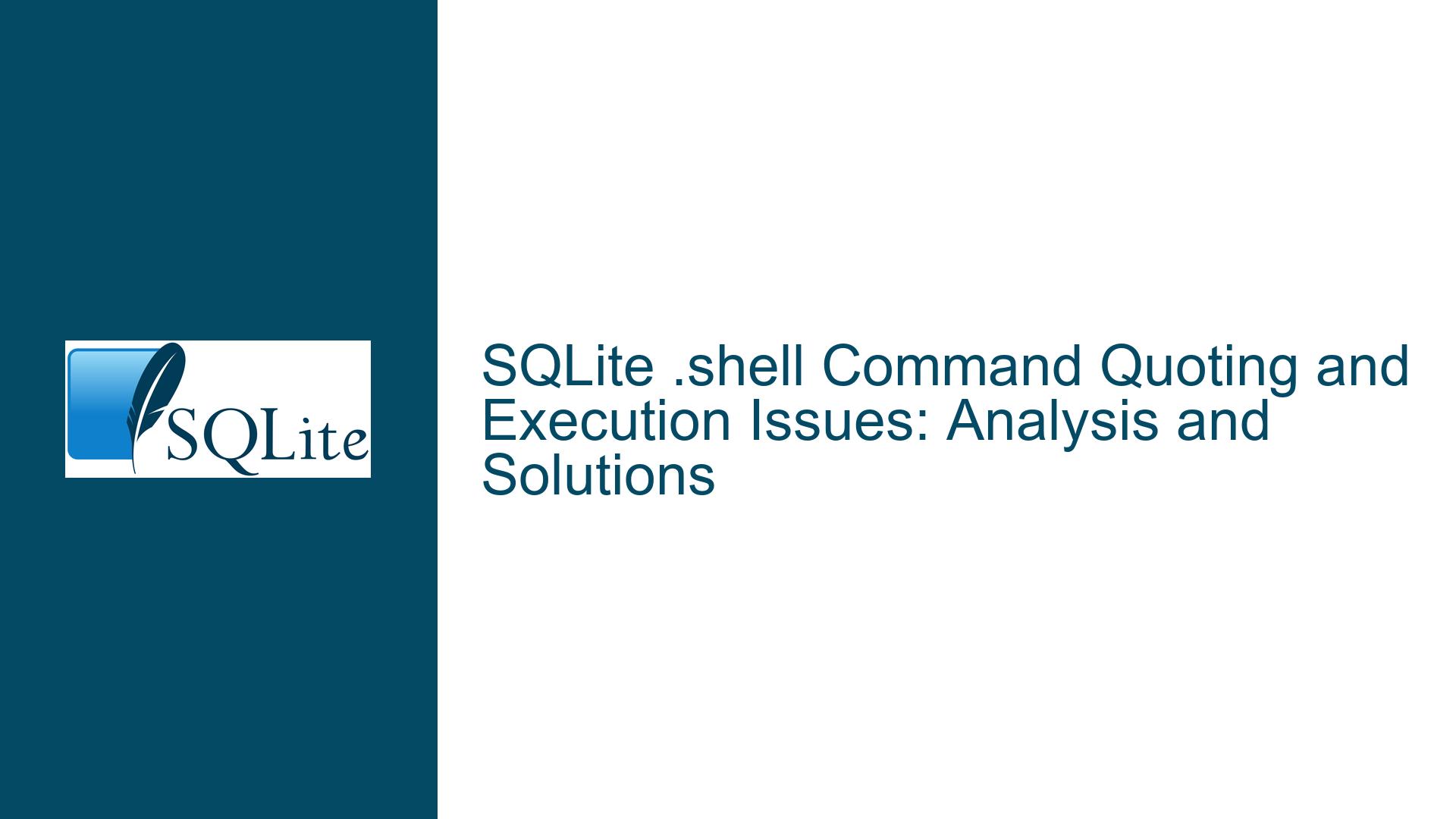 SQLite

SQLite .shell Command Quoting and Execution Issues: Analysis and Solutions